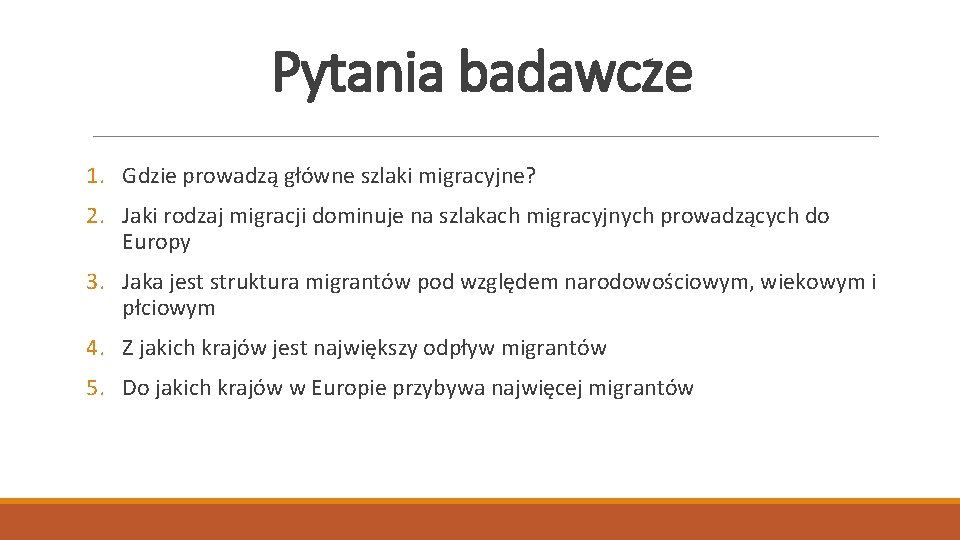 Pytania badawcze

1. Gdzie prowadzą główne szlaki migracyjne?
2. Jaki rodzaj migracji dominuje na szlakach migracyjnych prowadzących do Europy
3. Jaka jest struktura migrantów pod względem narodowościowym, wiekowym i płciowym
4. Z jakich krajów jest największy odpływ migrantów
5. Do jakich krajów w Europie przybywa najwięcej migrantów